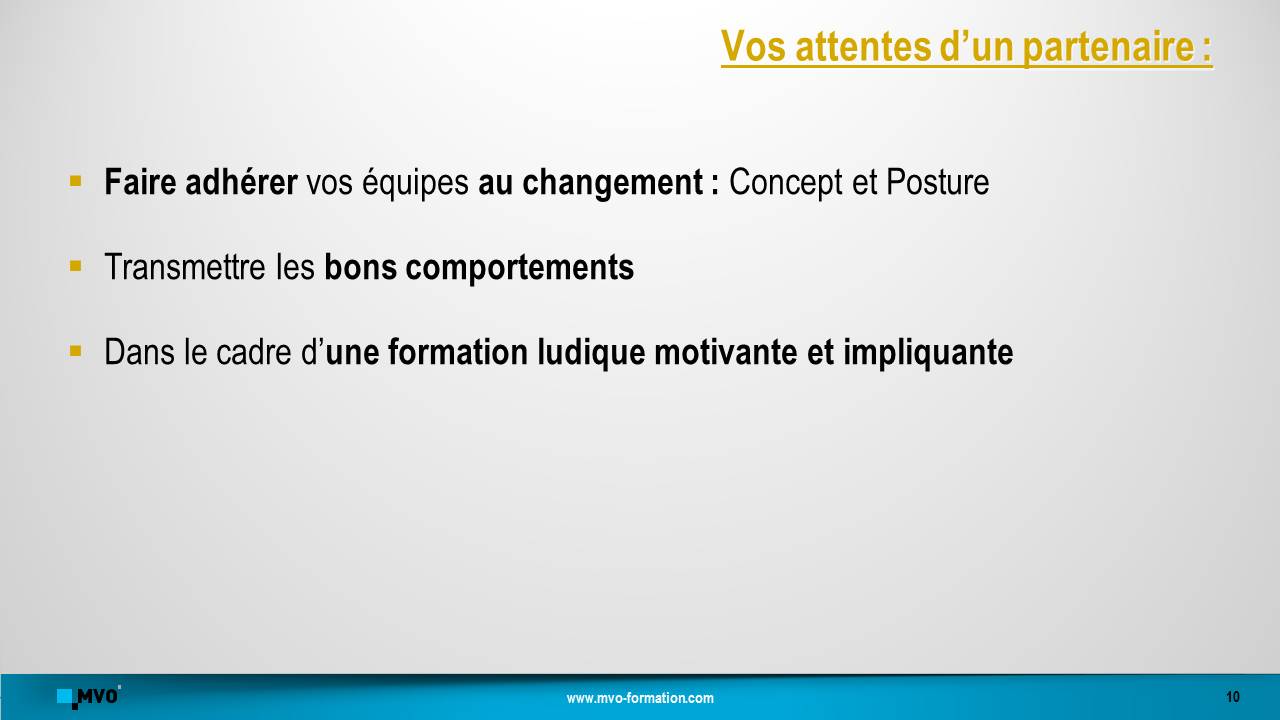 Vos attentes d’un partenaire :

▪ Faire adhérer vos équipes au changement : Concept et Posture

▪ Transmettre les bons comportements

▪ Dans le cadre d’une formation ludique motivante et impliquante

MVO

www.mvo-formation.com

10